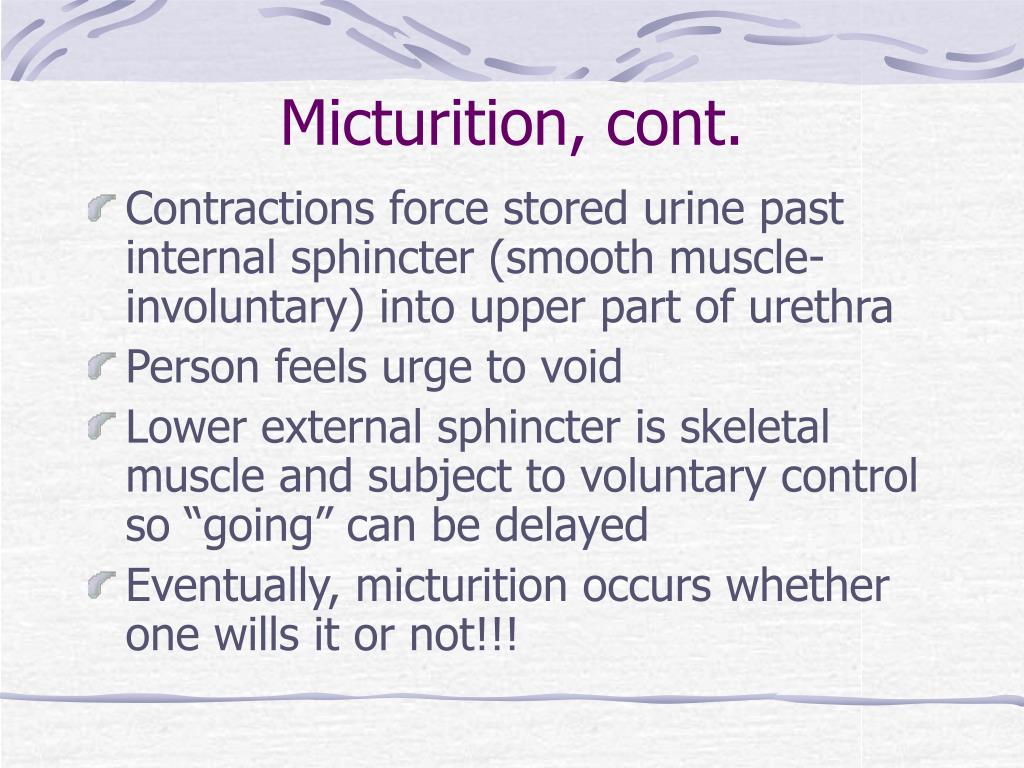 Micturition, cont.

Contractions force stored urine past internal sphincter (smooth muscle-involuntary) into upper part of urethra

Person feels urge to void

Lower external sphincter is skeletal muscle and subject to voluntary control so “going” can be delayed

Eventually, micturition occurs whether one wills it or not!!!